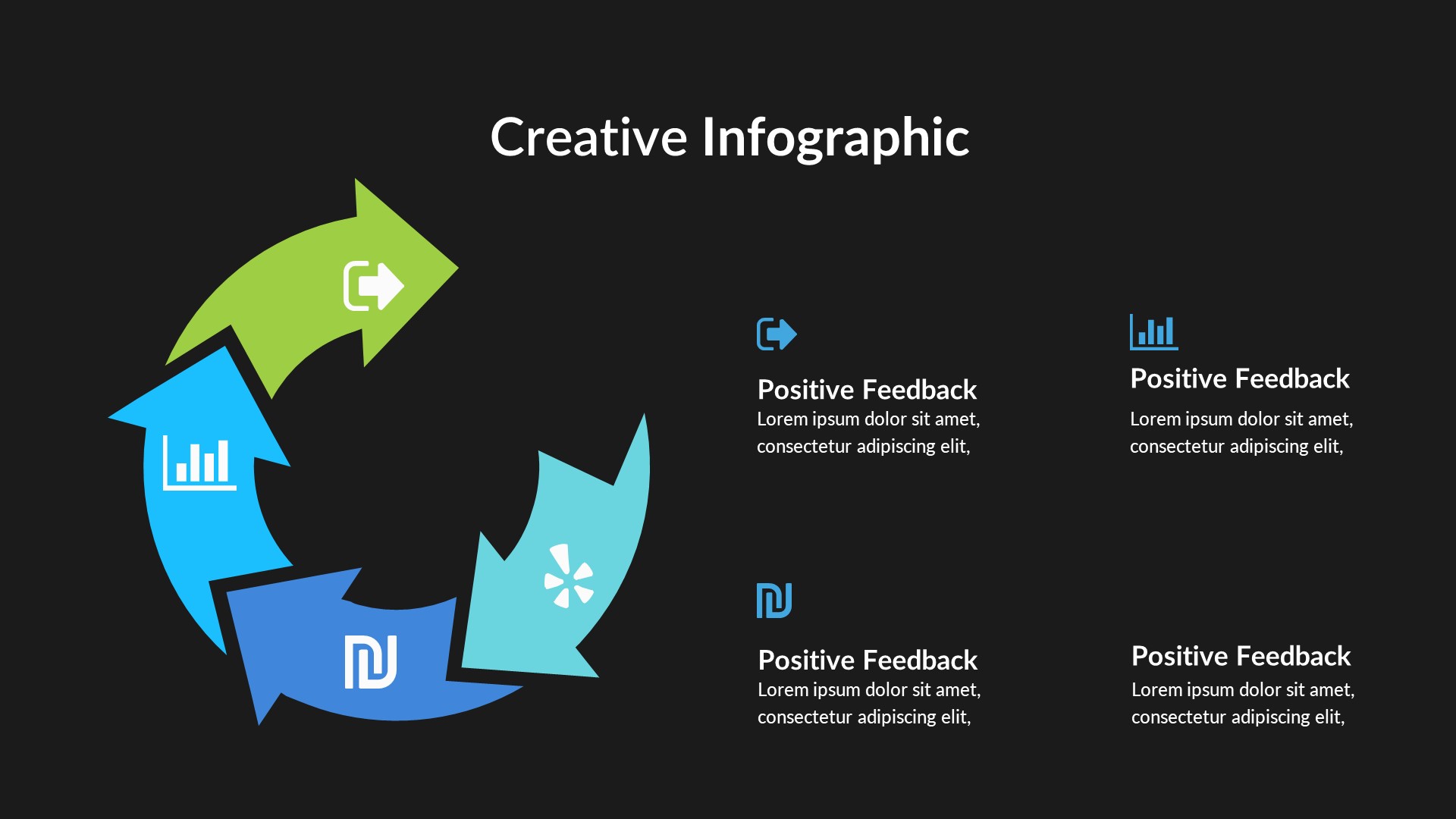 Creative Infographic

Positive Feedback
Lorem ipsum dolor sit amet, consectetur adipiscing elit,

Positive Feedback
Lorem ipsum dolor sit amet, consectetur adipiscing elit,

Positive Feedback
Lorem ipsum dolor sit amet, consectetur adipiscing elit,

Positive Feedback
Lorem ipsum dolor sit amet, consectetur adipiscing elit,